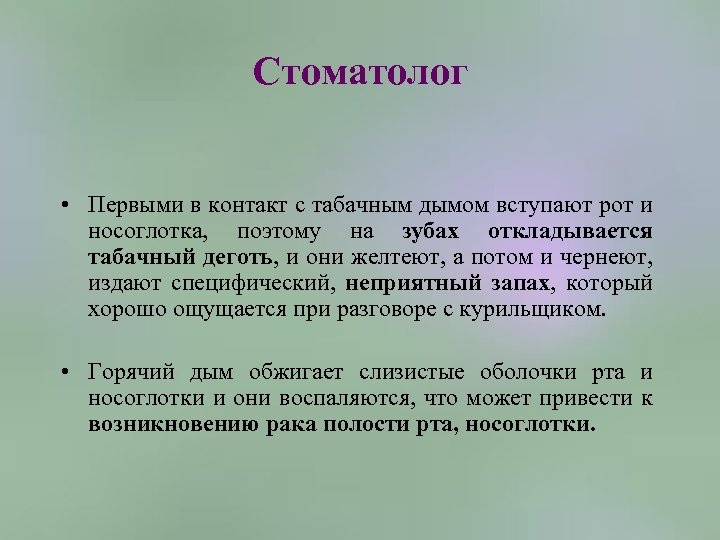 Стоматолог

• Первыми в контакт с табачным дымом вступают рот и носоглотка, поэтому на зубах откладывается табачный деготь, и они желтеют, а потом и чернеют, издают специфический, неприятный запах, который хорошо ощущается при разговоре с курильщиком.

• Горячий дым обжигает слизистые оболочки рта и носоглотки и они воспаляются, что может привести к возникновению рака полости рта, носоглотки.